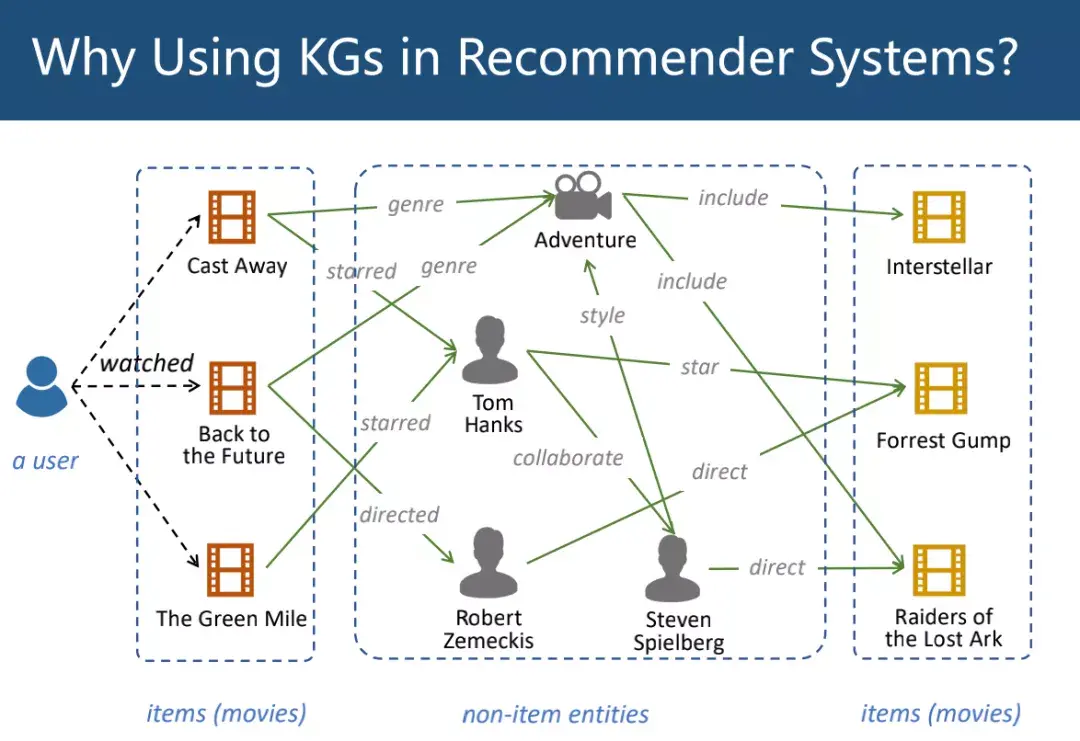 Why Using KGs in Recommender Systems?

a user

watched

Cast Away

Back to the Future

The Green Mile

genre

starred

genre

starred

directed

Adventure

Tom Hanks

Robert Zemeckis

Steven Spielberg

style

collaborate

include

include

star

direct

direct

Interstellar

Forrest Gump

Raiders of the Lost Ark

items (movies)

non-item entities

items (movies)